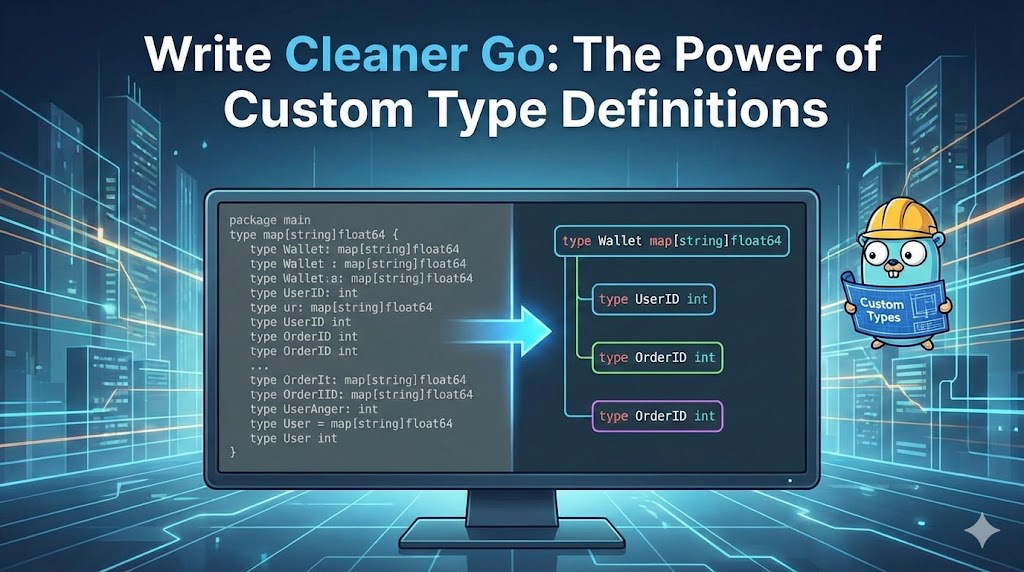 Write Cleaner Go: The Power of Custom Type Definitions

package main
type map[string]float64 {
type Wallet: map[string]float64
type Wallet : map[string]float64
type Wallet.a: map[string]float64
type UserID: int
type ur: map[string]float64
type UserID int
type OrderID int
type OrderID int
...
type OrderIt: map[string]float64
type OrderIID: map[string]float64
type UserAnger: int
type User = map[string]float64
type User int
}

type Wallet map[string]float64

type UserID int

type OrderID int

type OrderID int

Custom Types